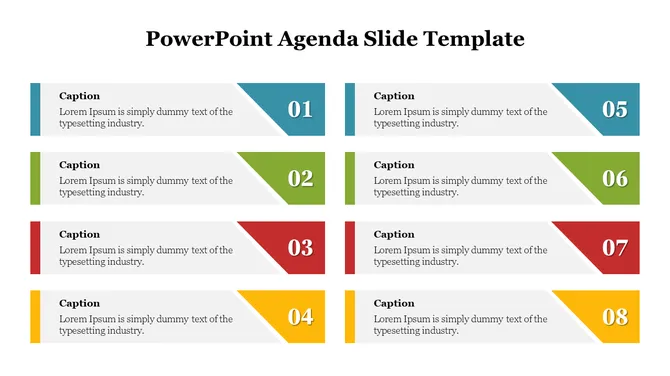 PowerPoint Agenda Slide Template

Caption
Lorem Ipsum is simply dummy text of the typesetting industry.
01

Caption
Lorem Ipsum is simply dummy text of the typesetting industry.
02

Caption
Lorem Ipsum is simply dummy text of the typesetting industry.
03

Caption
Lorem Ipsum is simply dummy text of the typesetting industry.
04

Caption
Lorem Ipsum is simply dummy text of the typesetting industry.
05

Caption
Lorem Ipsum is simply dummy text of the typesetting industry.
06

Caption
Lorem Ipsum is simply dummy text of the typesetting industry.
07

Caption
Lorem Ipsum is simply dummy text of the typesetting industry.
08